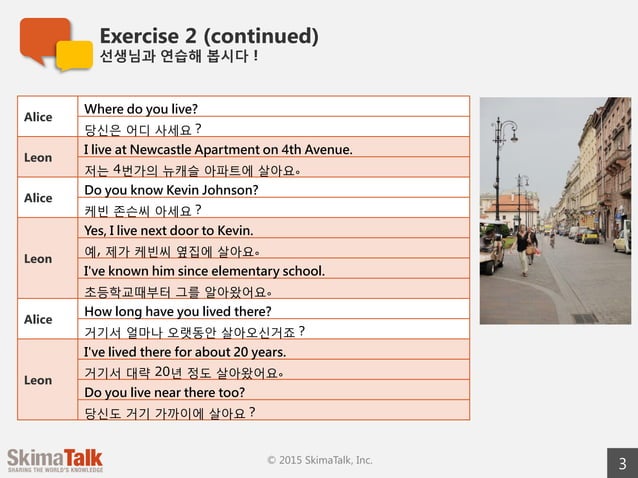 Exercise 2 (continued)
선생님과 연습해 봅시다 !

| | |
|---|---|
| Alice | Where do you live? |
| | 당신은 어디 사세요 ? |
| Leon | I live at Newcastle Apartment on 4th Avenue. |
| | 저는 4번가의 뉴캐슬 아파트에 살아요。 |
| Alice | Do you know Kevin Johnson? |
| | 케빈 존슨씨 아세요 ? |
| Leon | Yes, I live next door to Kevin. |
| | 예, 제가 케빈씨 옆집에 살아요。 |
| | I've known him since elementary school. |
| | 초등학교때부터 그를 알아왔어요。 |
| Alice | How long have you lived there? |
| | 거기서 얼마나 오랫동안 살아오신거죠 ? |
| Leon | I've lived there for about 20 years. |
| | 거기서 대략 20년 정도 살아왔어요。 |
| | Do you live near there too? |
| | 당신도 거기 가까이에 살아요 ? |

SkimaTalk
SHARING THE WORLD'S KNOWLEDGE

© 2015 SkimaTalk, Inc.

3